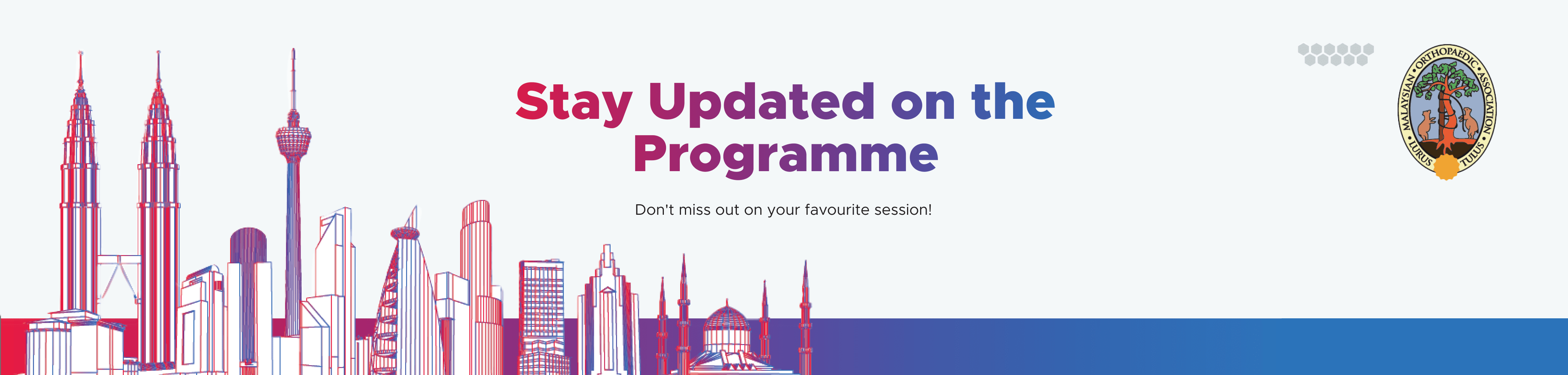 Stay Updated on the Programme

Don't miss out on your favourite session!

MALAYSIAN ORTHOPAEDIC ASSOCIATION
LURUS TULUS